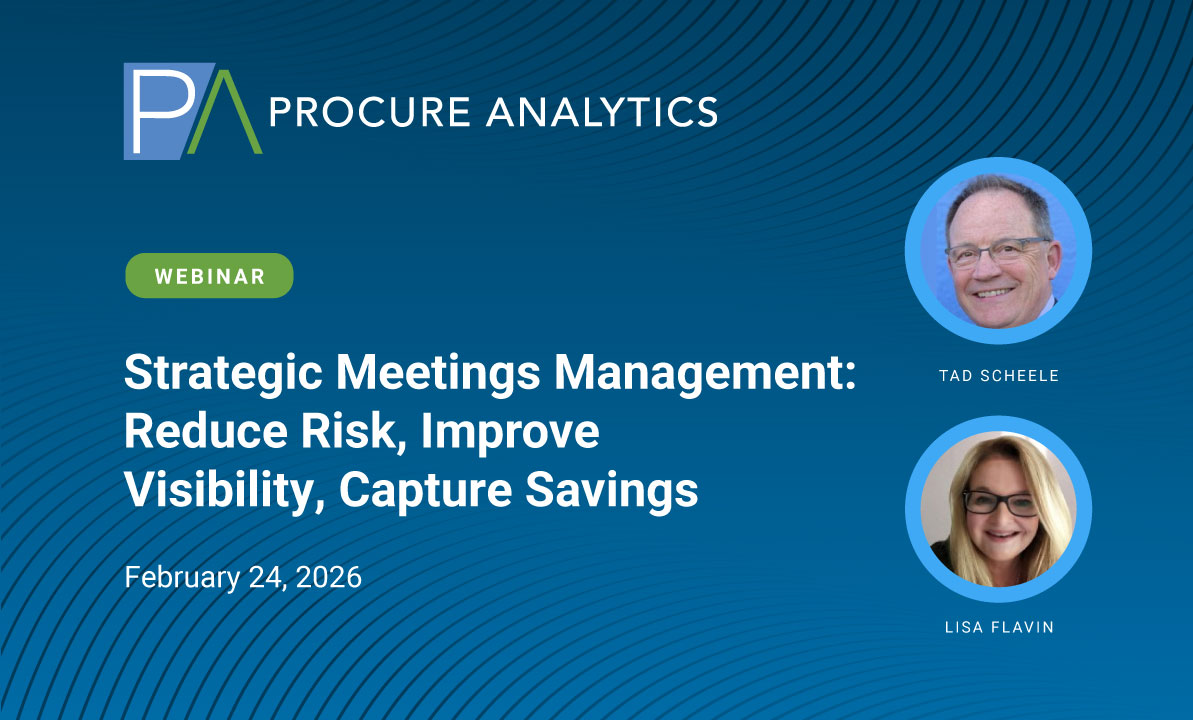 PA PROCURE ANALYTICS

WEBINAR

Strategic Meetings Management: Reduce Risk, Improve Visibility, Capture Savings

February 24, 2026

TAD SCHEELE

LISA FLAVIN